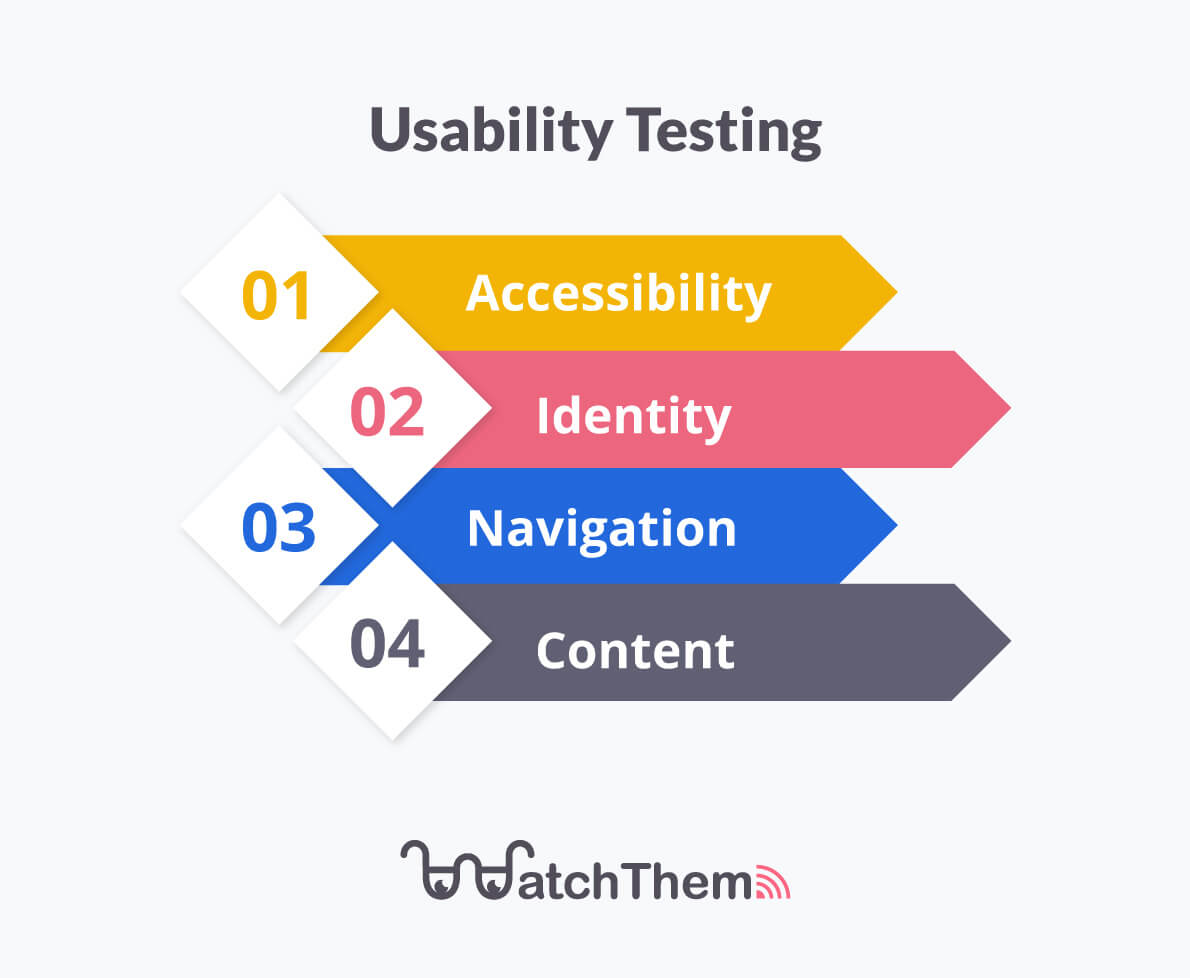 Usability Testing

01 Accessibility

02 Identity

03 Navigation

04 Content

WatchThem